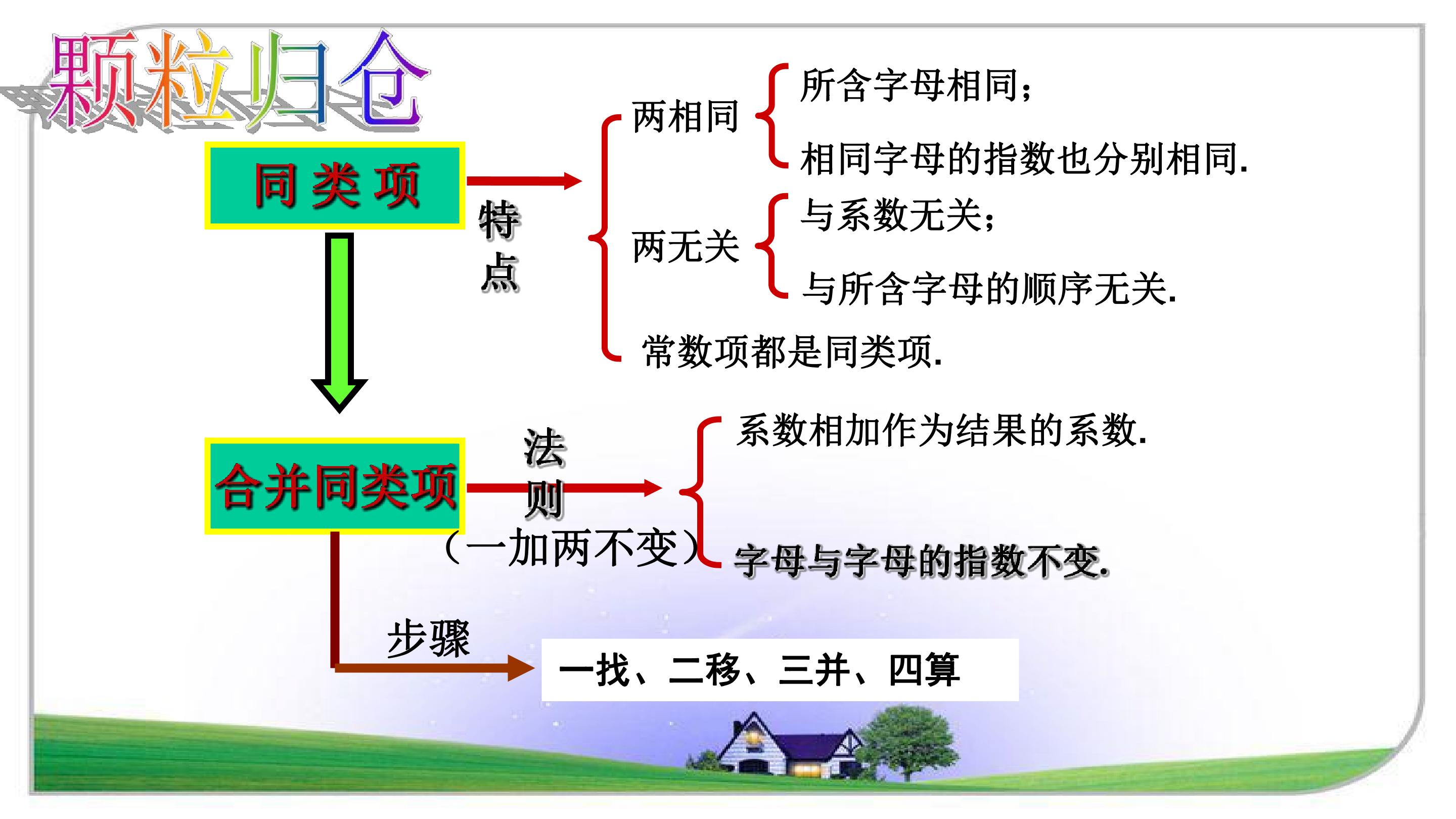 颗粒归仓

同类项

特点

两相同

所含字母相同；

相同字母的指数也分别相同.

两无关

与系数无关；

与所含字母的顺序无关.

常数项都是同类项.

合并同类项

法则

（一加两不变）

系数相加作为结果的系数.

字母与字母的指数不变.

步骤

一找、二移、三并、四算